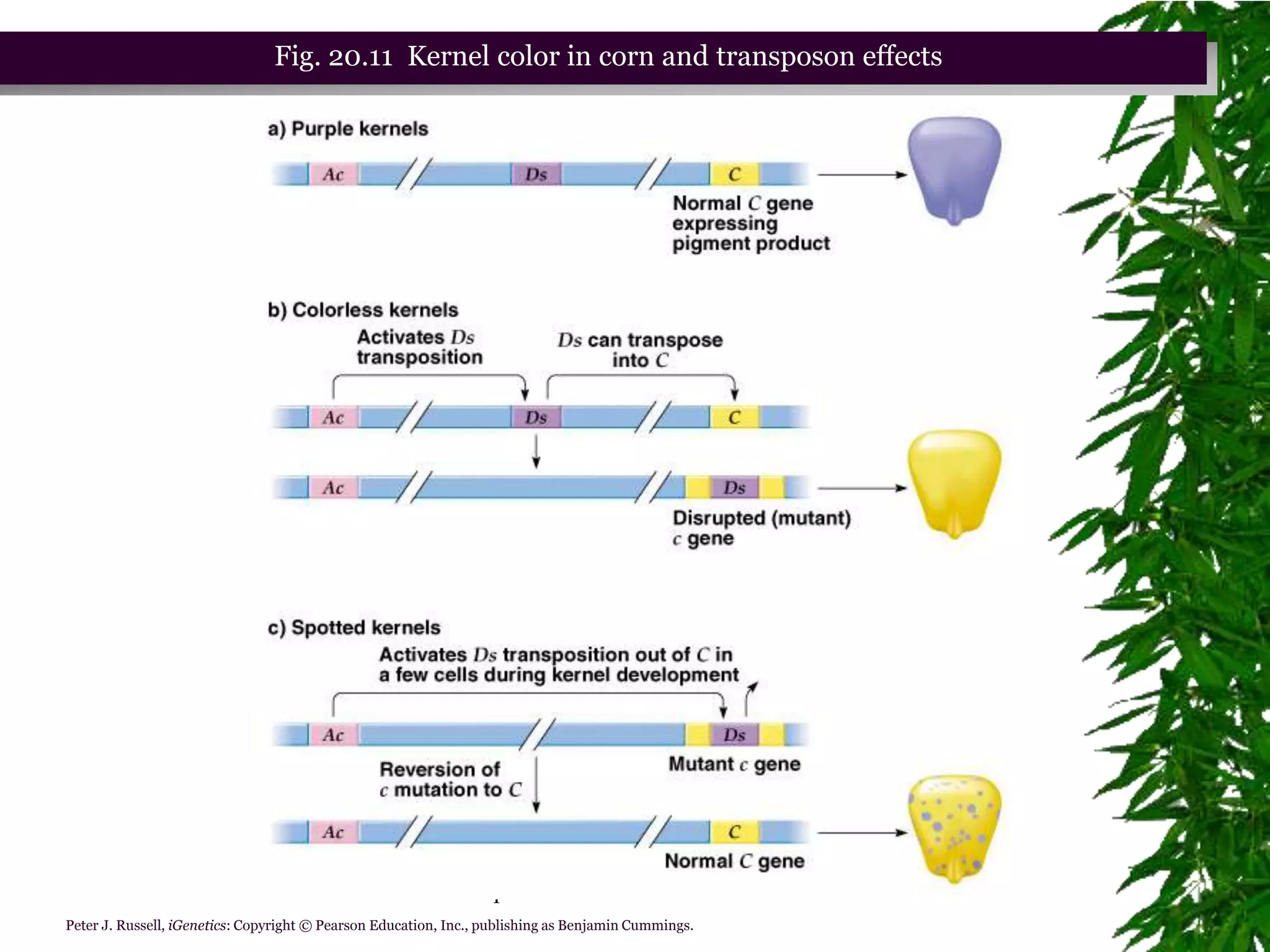 Fig. 20.11 Kernel color in corn and transposon effects

a) Purple kernels

Ac Ds C

Normal C gene expressing pigment product

b) Colorless kernels

Activates Ds transposition

Ds can transpose into C

Ac Ds C

Ac Ds

Disrupted (mutant) c gene

c) Spotted kernels

Activates Ds transposition out of C in a few cells during kernel development

Ac Ds

Mutant c gene

Reversion of c mutation to C

Ac C

Normal C gene

Peter J. Russell, iGenetics: Copyright © Pearson Education, Inc., publishing as Benjamin Cummings.